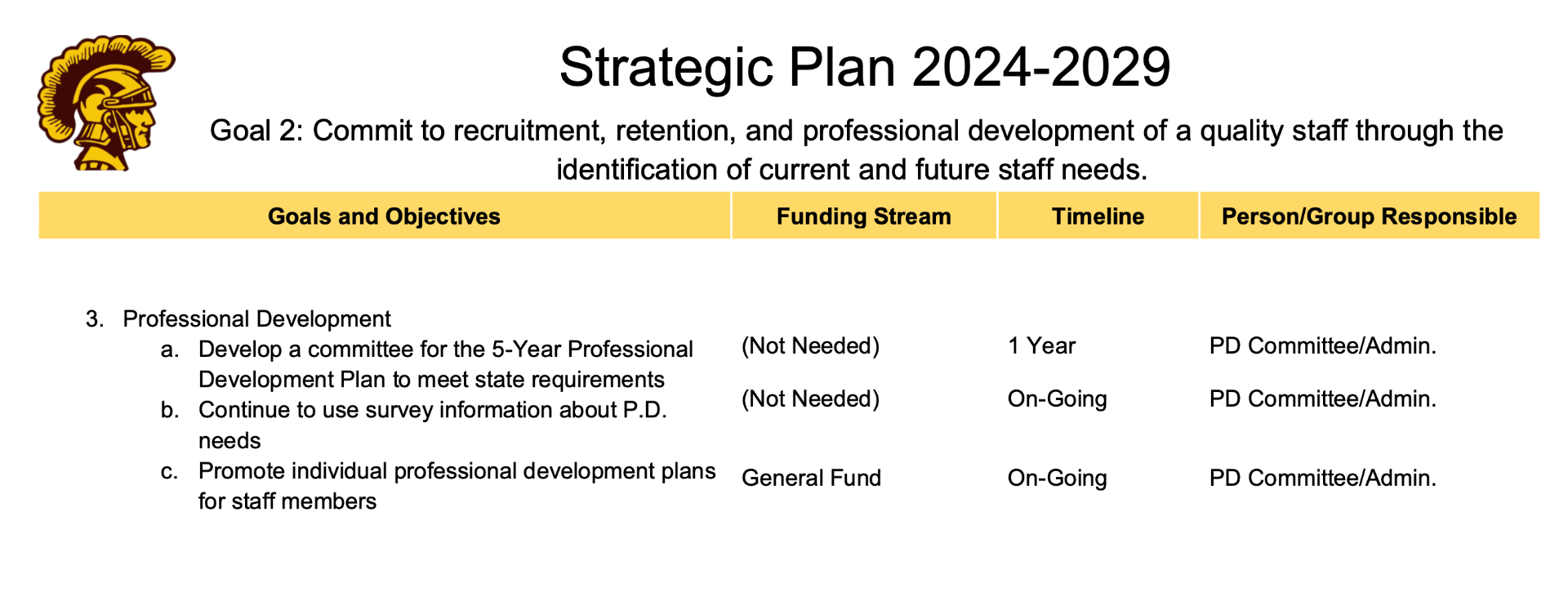 Strategic Plan 2024-2029

Goal 2: Commit to recruitment, retention, and professional development of a quality staff through the identification of current and future staff needs.

| Goals and Objectives | Funding Stream | Timeline | Person/Group Responsible |
|---|---|---|---|
| 3. Professional Development | | | |
| a. Develop a committee for the 5-Year Professional Development Plan to meet state requirements | (Not Needed) | 1 Year | PD Committee/Admin. |
| b. Continue to use survey information about P.D. needs | (Not Needed) | On-Going | PD Committee/Admin. |
| c. Promote individual professional development plans for staff members | General Fund | On-Going | PD Committee/Admin. |